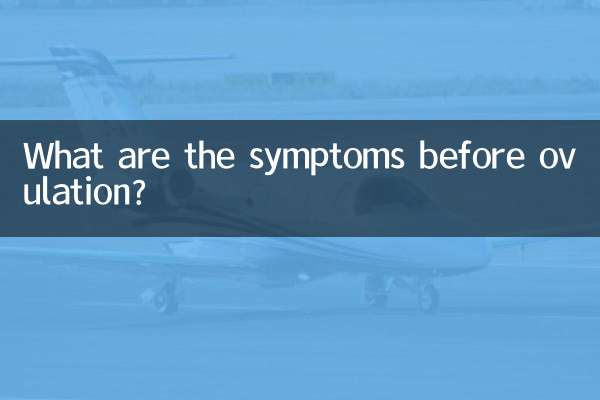 What are the symptoms before ovulation?